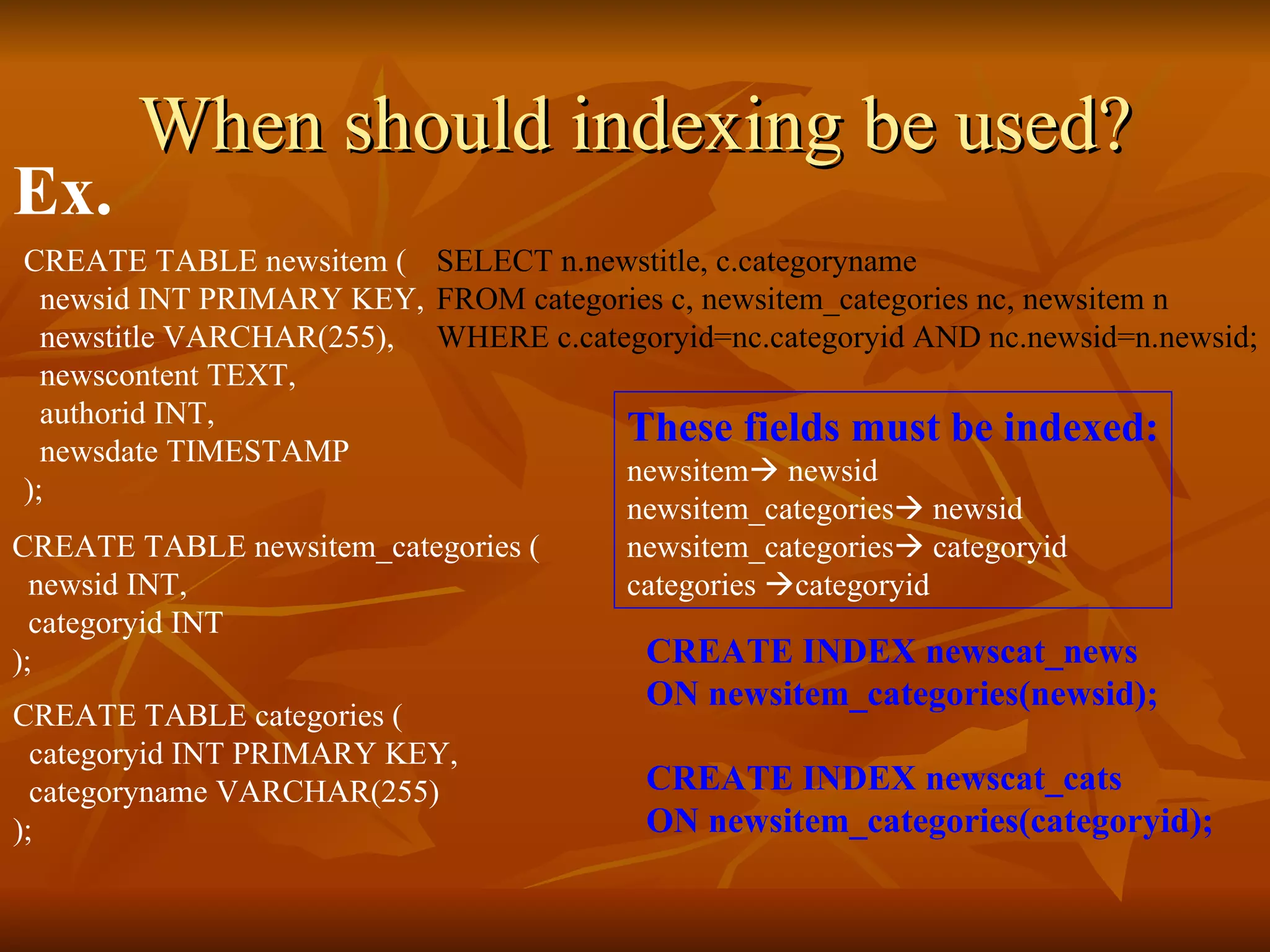 When should indexing be used?

Ex.

CREATE TABLE newsitem (
newsid INT PRIMARY KEY,
newstitle VARCHAR(255),
newscontent TEXT,
authorid INT,
newsdate TIMESTAMP
);

CREATE TABLE newsitem_categories (
newsid INT,
categoryid INT
);

CREATE TABLE categories (
categoryid INT PRIMARY KEY,
categoryname VARCHAR(255)
);

SELECT n.newstitle, c.categoryname
FROM categories c, newsitem_categories nc, newsitem n
WHERE c.categoryid=nc.categoryid AND nc.newsid=n.newsid;

These fields must be indexed:
newsitem→ newsid
newsitem_categories→ newsid
newsitem_categories→ categoryid
categories →categoryid

CREATE INDEX newscat_news
ON newsitem_categories(newsid);

CREATE INDEX newscat_cats
ON newsitem_categories(categoryid);